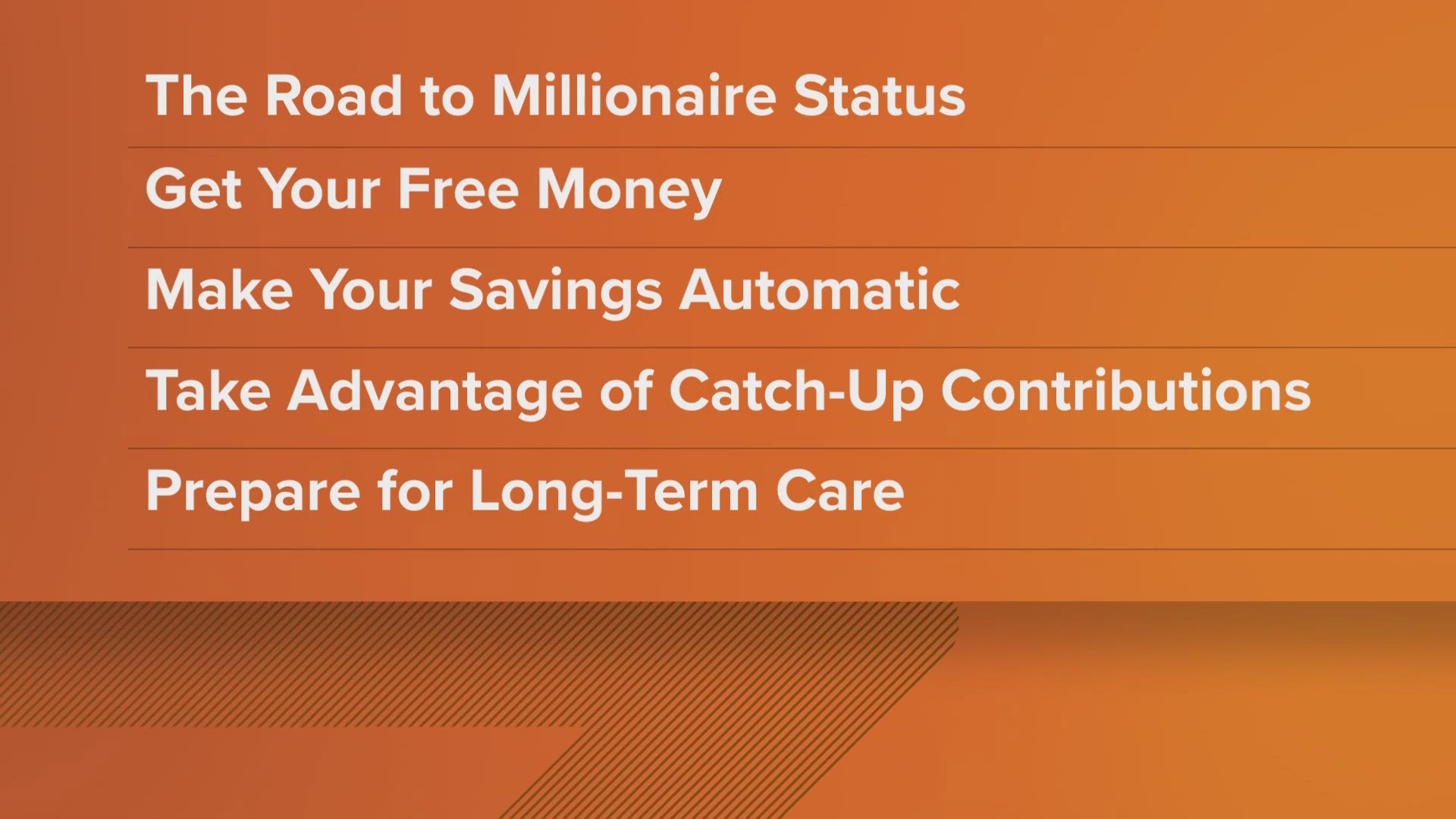 The Road to Millionaire Status

Get Your Free Money

Make Your Savings Automatic

Take Advantage of Catch-Up Contributions

Prepare for Long-Term Care